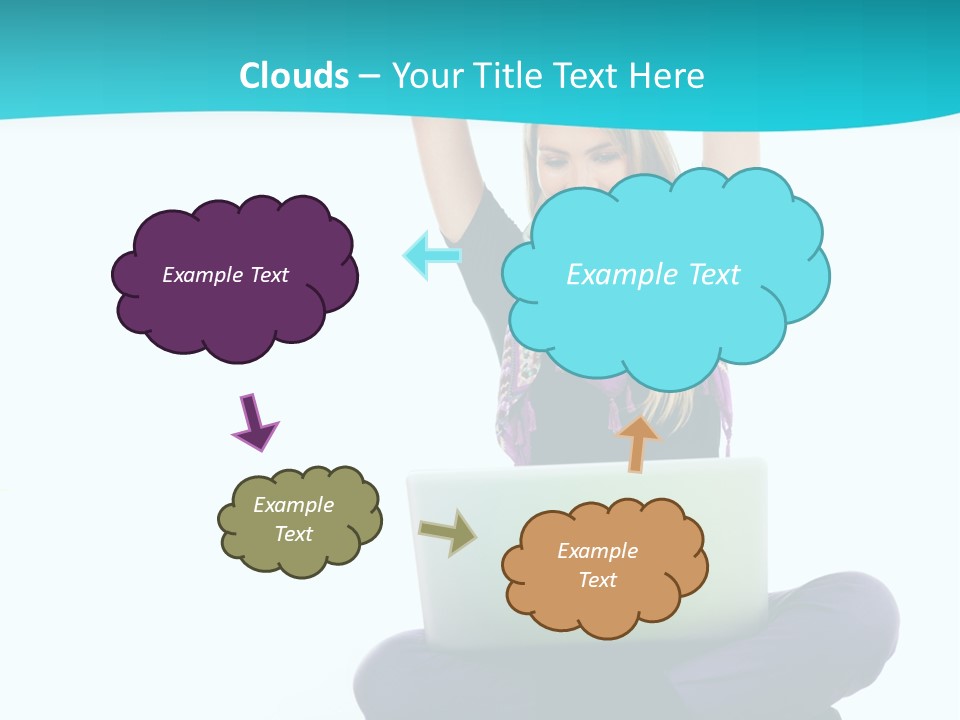 Clouds – Your Title Text Here

Example Text

Example Text

Example Text

Example Text